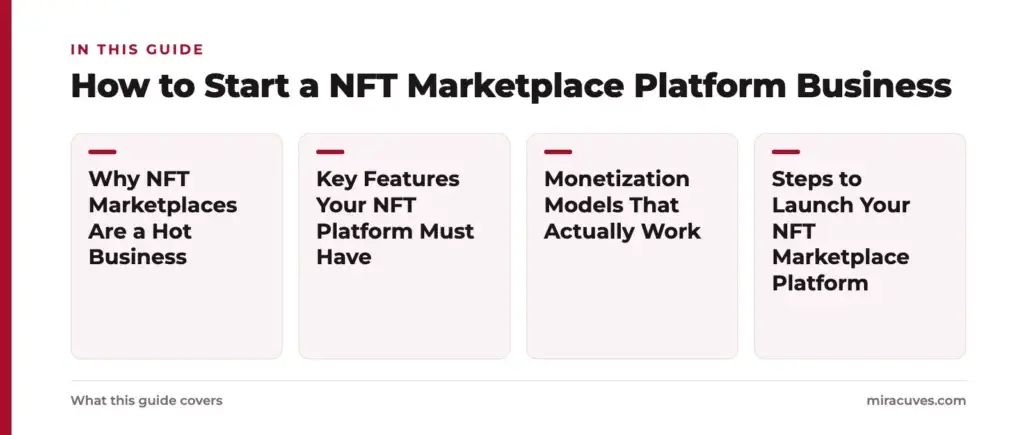 IN THIS GUIDE

How to Start a NFT Marketplace Platform Business

Why NFT Marketplaces Are a Hot Business

Key Features Your NFT Platform Must Have

Monetization Models That Actually Work

Steps to Launch Your NFT Marketplace Platform

What this guide covers

miracuves.com